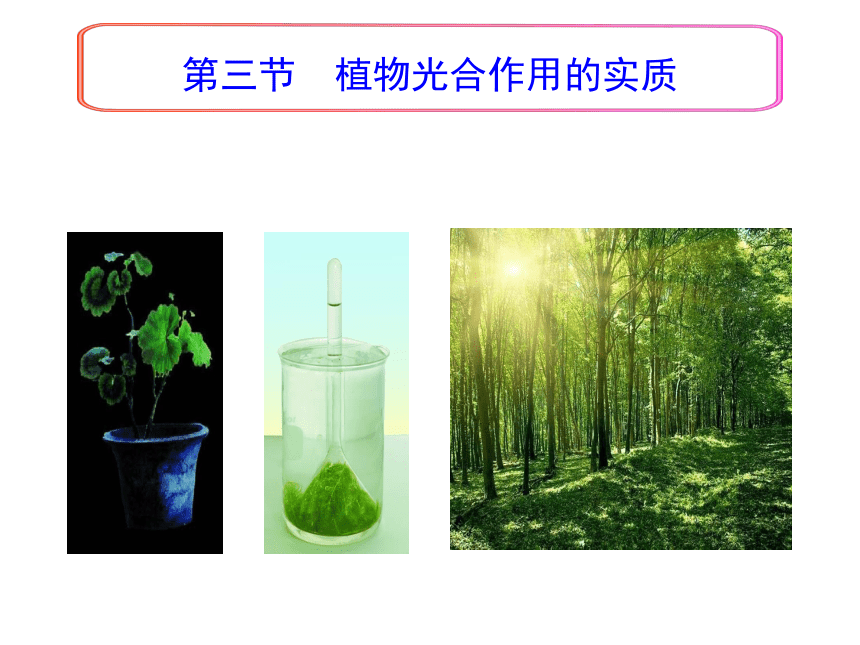 第三节　植物光合作用的实质